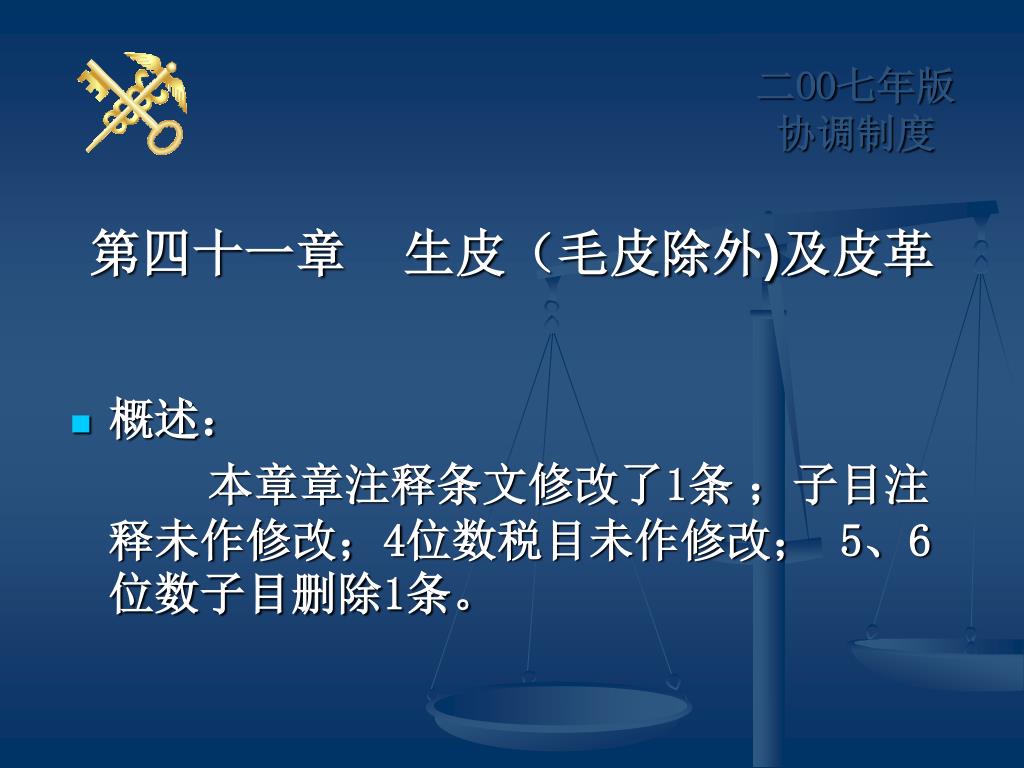 二00七年版
协调制度

第四十一章 生皮（毛皮除外)及皮革

概述：

本章章注释条文修改了1条 ；子目注释未作修改；4位数税目未作修改； 5、6位数子目删除1条。